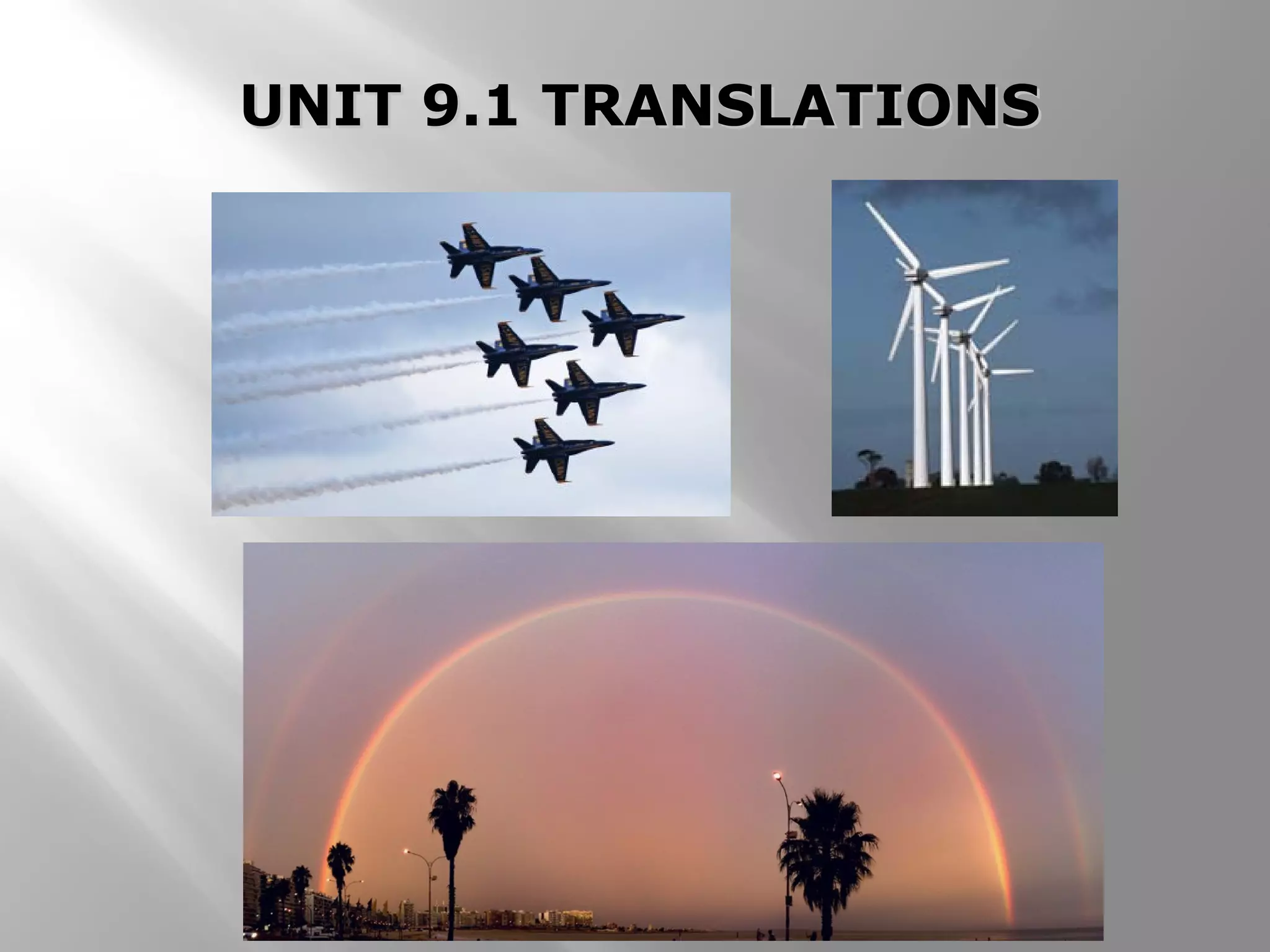 UNIT 9.1 TRANSLATIONS